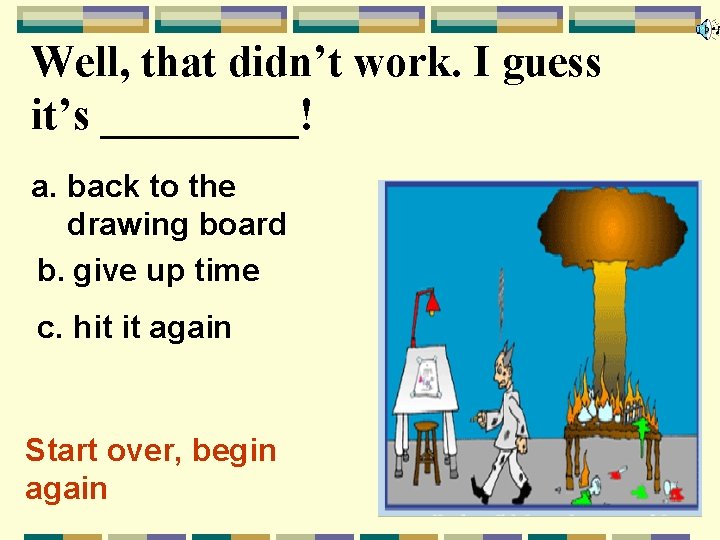 Well, that didn't work. I guess it's _________!

a. back to the drawing board

b. give up time

c. hit it again

Start over, begin again